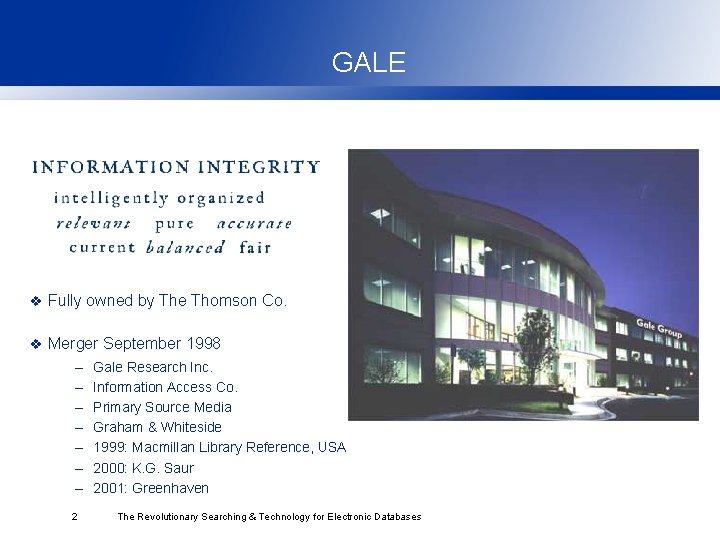 GALE

INFORMATION INTEGRITY
intelligently organized
relevant pure accurate
current balanced fair

❖ Fully owned by The Thomson Co.

❖ Merger September 1998
– Gale Research Inc.
– Information Access Co.
– Primary Source Media
– Graham & Whiteside
– 1999: Macmillan Library Reference, USA
– 2000: K.G. Saur
– 2001: Greenhaven

Gale Group

2 The Revolutionary Searching & Technology for Electronic Databases